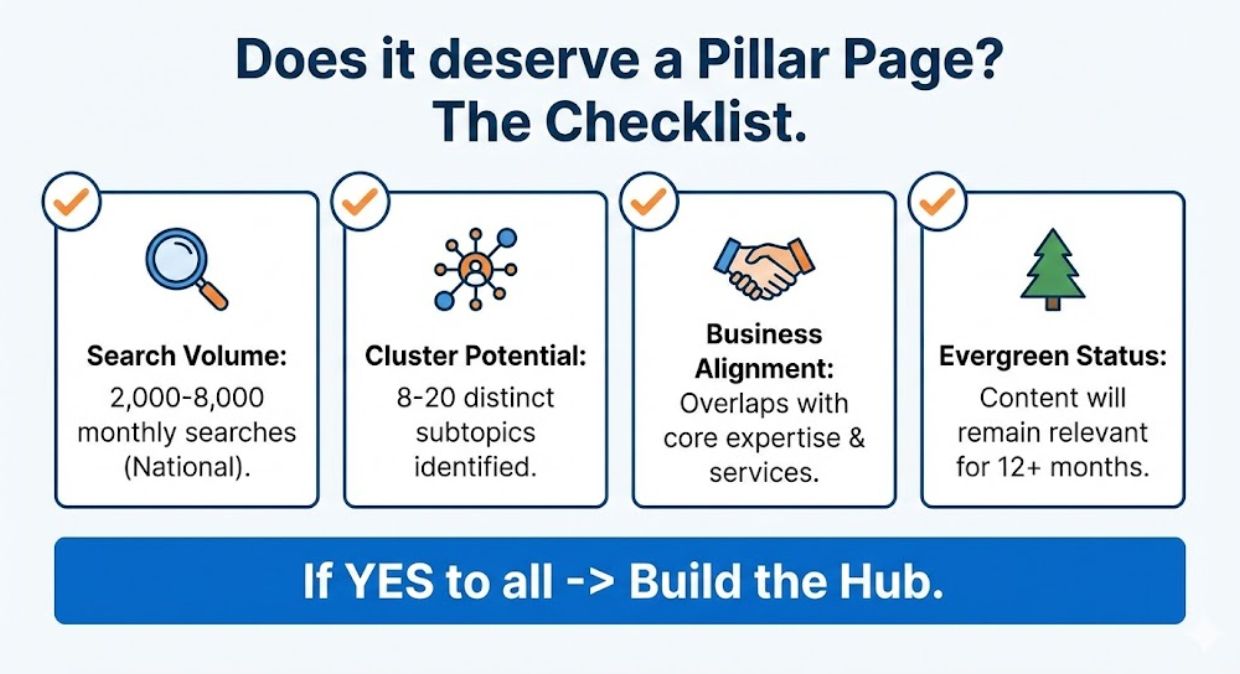 Does it deserve a Pillar Page?
The Checklist.

Search Volume:
2,000-8,000 monthly searches (National).

Cluster Potential:
8-20 distinct subtopics identified.

Business Alignment:
Overlaps with core expertise & services.

Evergreen Status:
Content will remain relevant for 12+ months.

If YES to all -> Build the Hub.